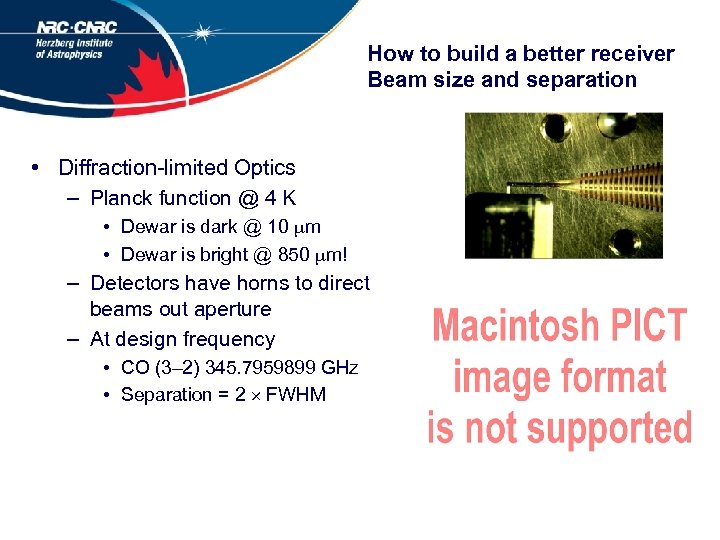 NRC·CNRC
Herzberg Institute
of Astrophysics

How to build a better receiver
Beam size and separation

• Diffraction-limited Optics
– Planck function @ 4 K
• Dewar is dark @ 10 $\mu$m
• Dewar is bright @ 850 $\mu$m!
– Detectors have horns to direct beams out aperture
– At design frequency
• CO (3–2) 345.7959899 GHz
• Separation = 2 $\times$ FWHM

Macintosh PICT
image format
is not supported